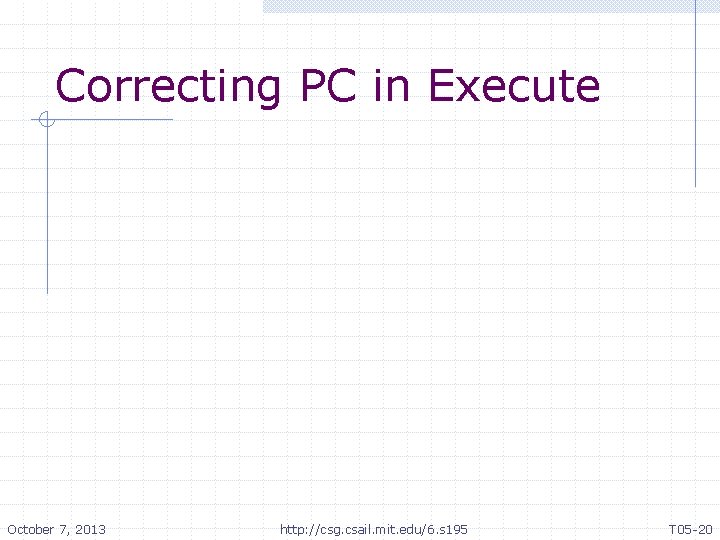 Correcting PC in Execute

October 7, 2013

http://csg.csail.mit.edu/6.s195

T05-20